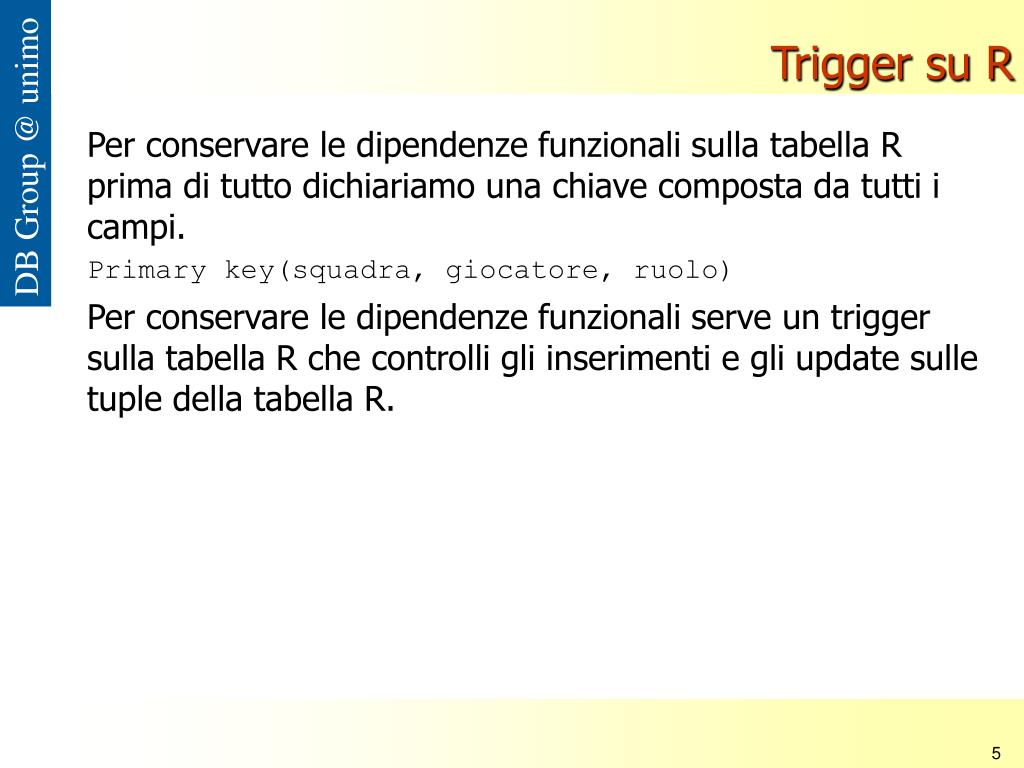 DB Group @ unimo

Trigger su R

Per conservare le dipendenze funzionali sulla tabella R prima di tutto dichiariamo una chiave composta da tutti i campi.

Primary key(squadra, giocatore, ruolo)

Per conservare le dipendenze funzionali serve un trigger sulla tabella R che controlli gli inserimenti e gli update sulle tuple della tabella R.

5